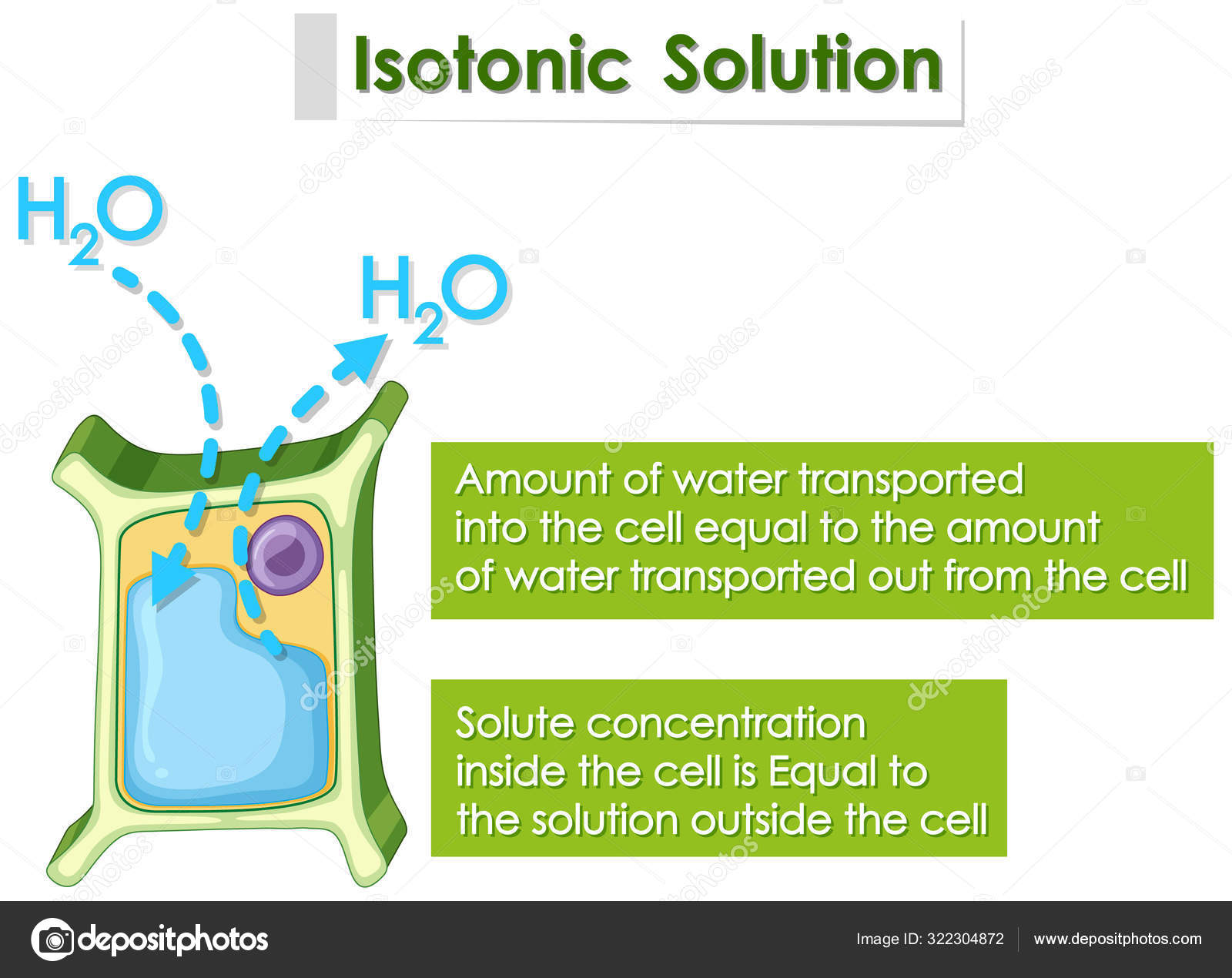 Isotonic Solution

$H_2O$

$H_2O$

Amount of water transported into the cell equal to the amount of water transported out from the cell

Solute concentration inside the cell is Equal to the solution outside the cell

depositphotos

Image ID: 322304872

www.depositphotos.com